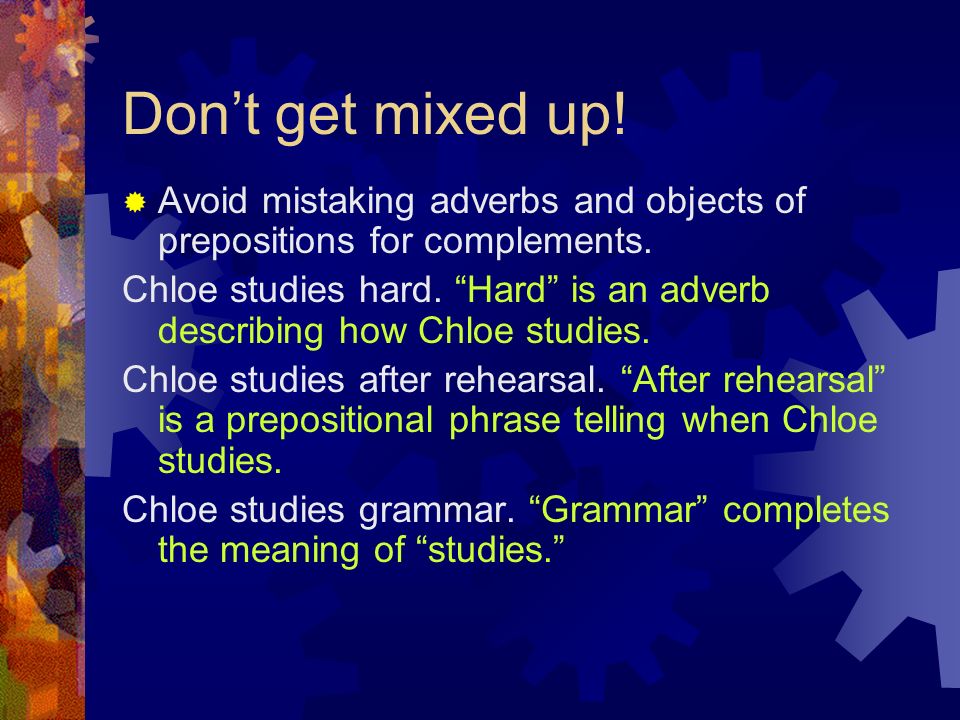 Don’t get mixed up!

Avoid mistaking adverbs and objects of prepositions for complements.

Chloe studies hard. “Hard” is an adverb describing how Chloe studies.

Chloe studies after rehearsal. “After rehearsal” is a prepositional phrase telling when Chloe studies.

Chloe studies grammar. “Grammar” completes the meaning of “studies.”